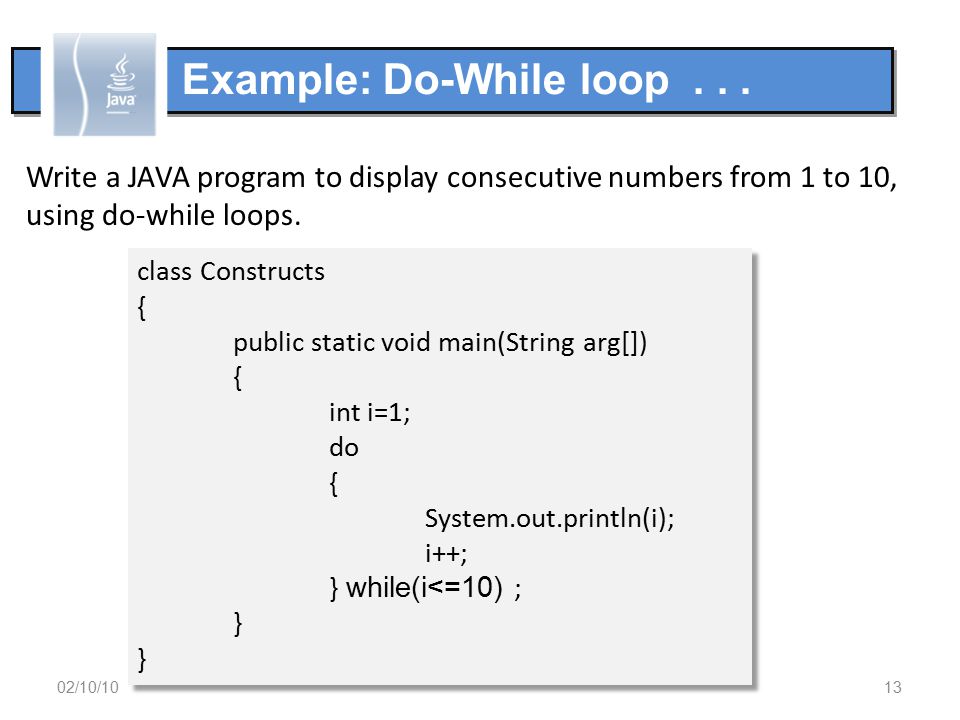 Java

Example: Do-While loop . . .

Write a JAVA program to display consecutive numbers from 1 to 10, using do-while loops.

class Constructs
{
public static void main(String arg[])
{
int i=1;
do
{
System.out.println(i);
i++;
} while(i<=10) ;
}
}

02/10/10

13